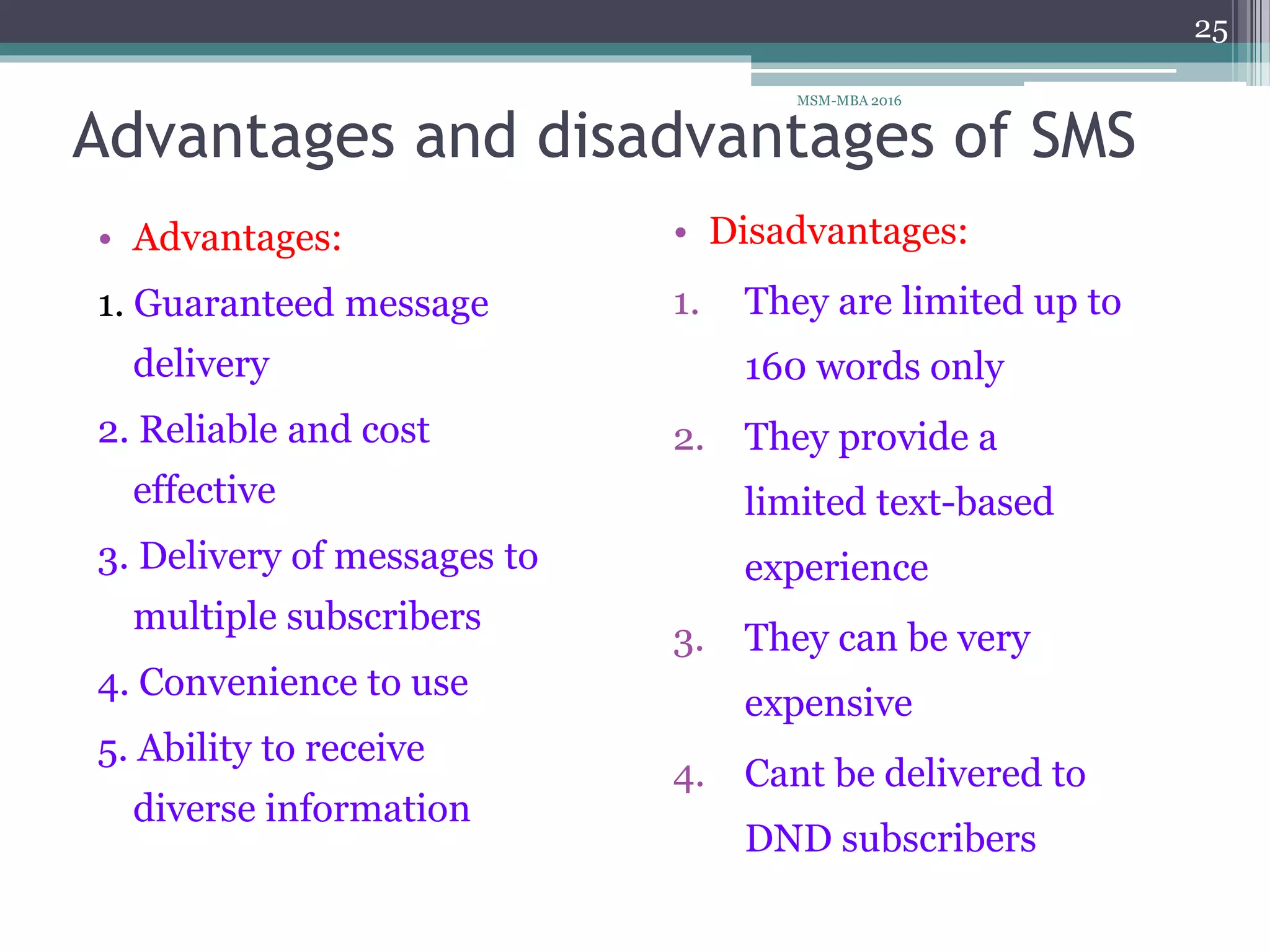 25

MSM-MBA 2016

Advantages and disadvantages of SMS

• Advantages:

1. Guaranteed message delivery
2. Reliable and cost effective
3. Delivery of messages to multiple subscribers
4. Convenience to use
5. Ability to receive diverse information

• Disadvantages:

1. They are limited up to 160 words only
2. They provide a limited text-based experience
3. They can be very expensive
4. Cant be delivered to DND subscribers